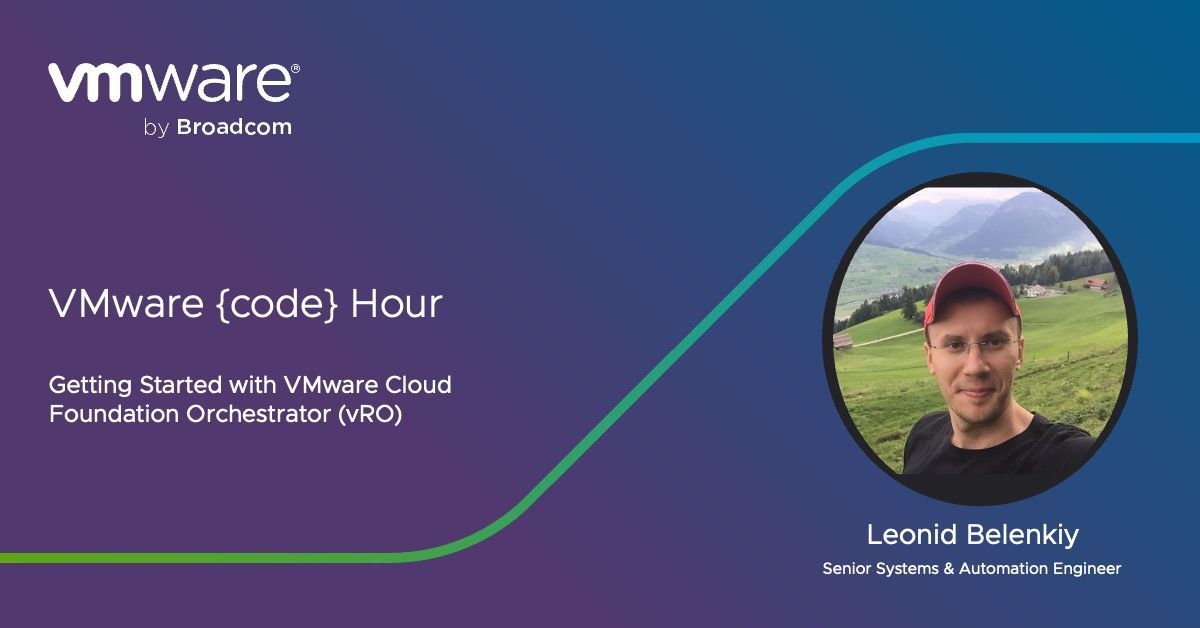 vmware®
by Broadcom

VMware {code} Hour

Getting Started with VMware Cloud Foundation Orchestrator (vRO)

Leonid Belenkiy
Senior Systems & Automation Engineer